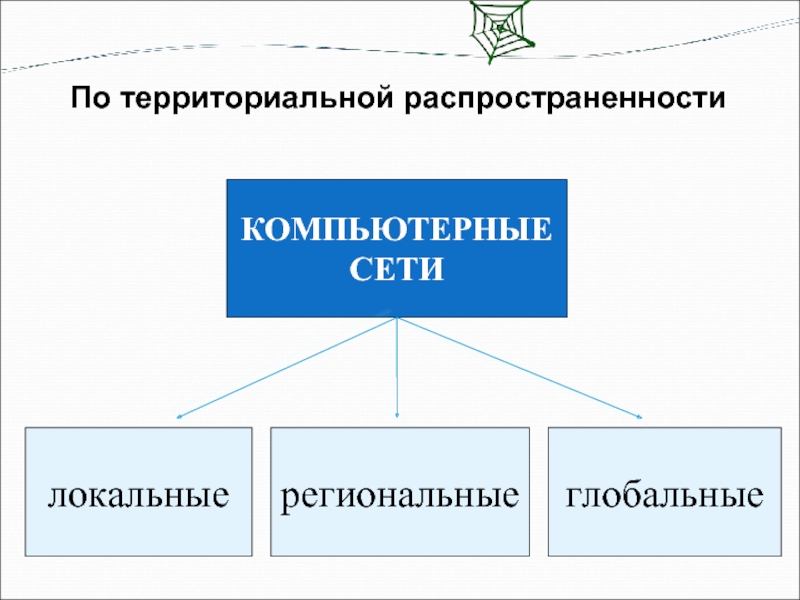 По территориальной распространенности

КОМПЬЮТЕРНЫЕ СЕТИ

локальные

региональные

глобальные